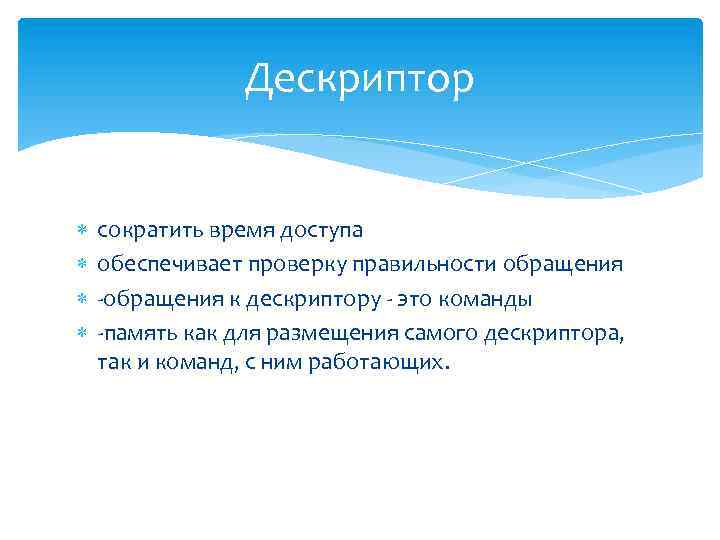 Дескриптор

сократить время доступа
обеспечивает проверку правильности обращения
-обращения к дескриптору - это команды
-память как для размещения самого дескриптора, так и команд, с ним работающих.